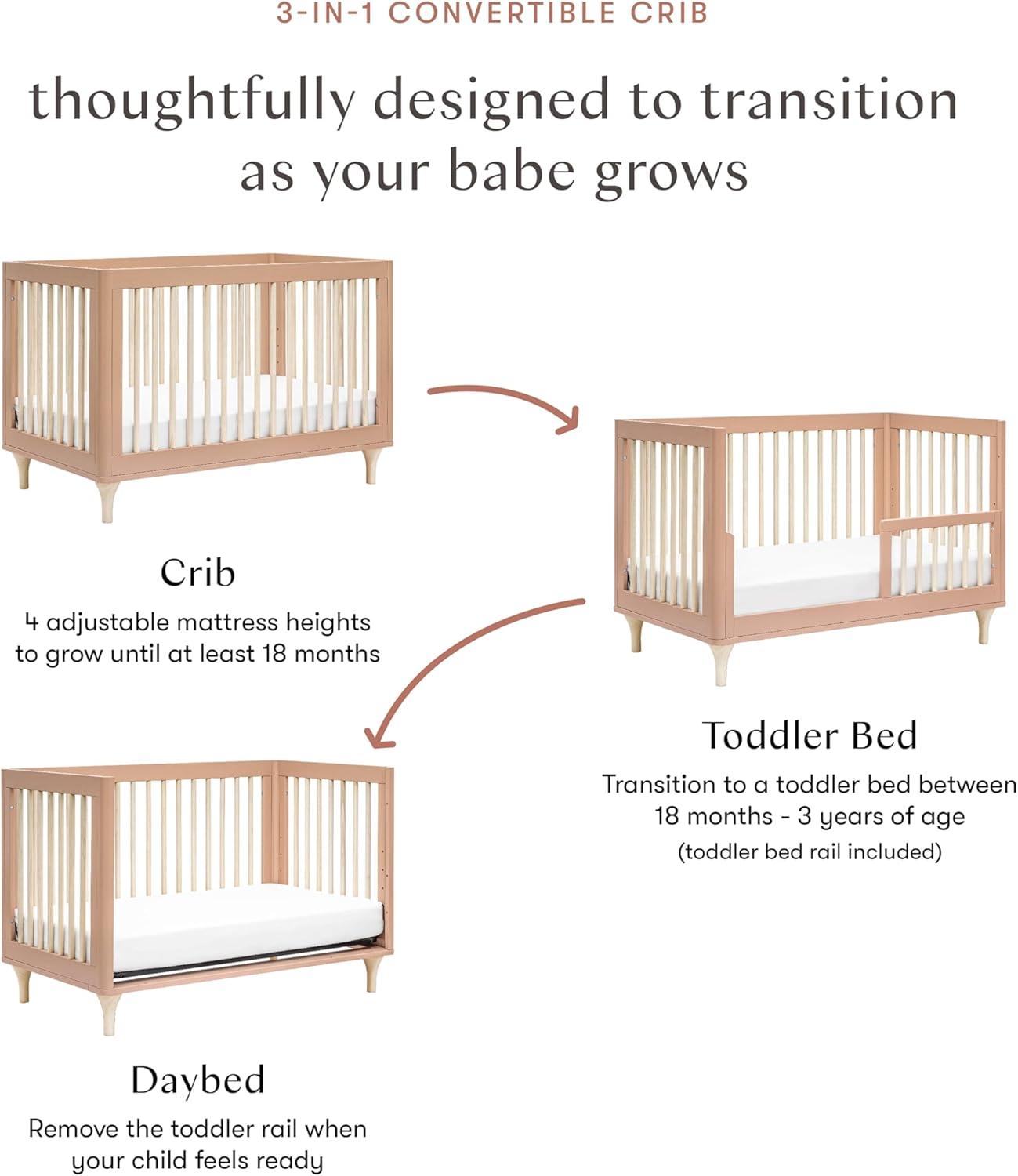 3-IN-1 CONVERTIBLE CRIB

thoughtfully designed to transition as your babe grows

Crib

4 adjustable mattress heights to grow until at least 18 months

Toddler Bed

Transition to a toddler bed between 18 months - 3 years of age

(toddler bed rail included)

Daybed

Remove the toddler rail when your child feels ready